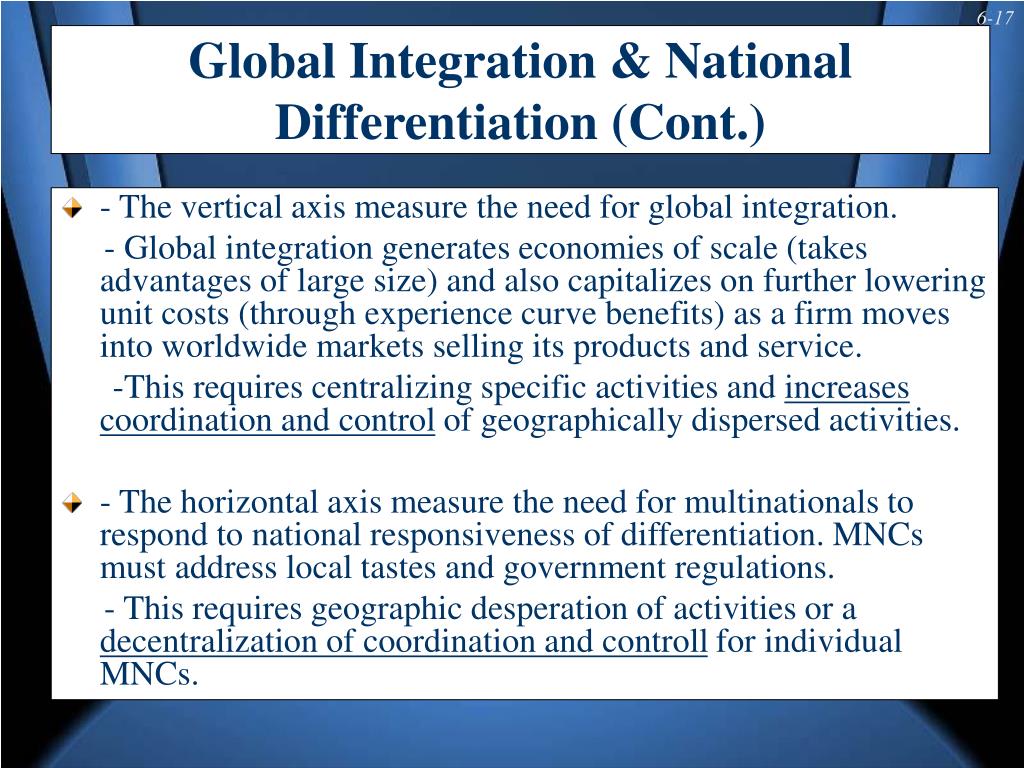 6-17

Global Integration & National Differentiation (Cont.)

- The vertical axis measure the need for global integration.

- Global integration generates economies of scale (takes advantages of large size) and also capitalizes on further lowering unit costs (through experience curve benefits) as a firm moves into worldwide markets selling its products and service.

-This requires centralizing specific activities and increases coordination and control of geographically dispersed activities.

- The horizontal axis measure the need for multinationals to respond to national responsiveness of differentiation. MNCs must address local tastes and government regulations.

- This requires geographic desperation of activities or a decentralization of coordination and controll for individual MNCs.